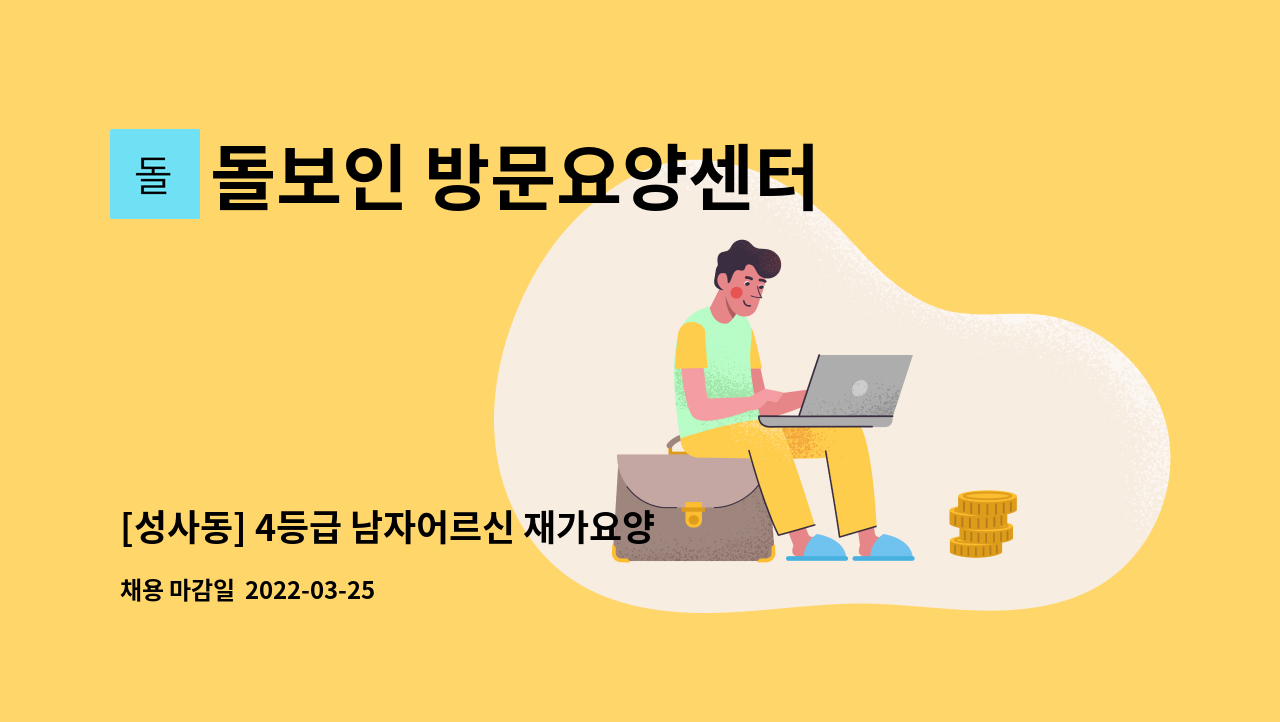 돌

돌보인 방문요양센터

[성사동] 4등급 남자어르신 재가요양

채용 마감일 2022-03-25